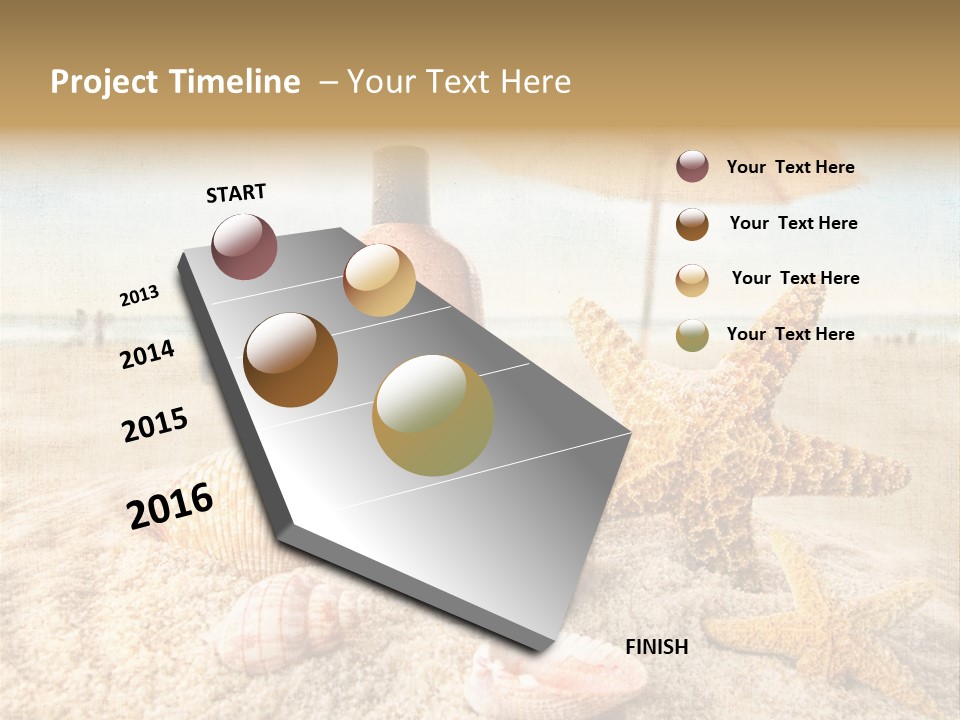 Project Timeline – Your Text Here

START

2013

2014

2015

2016

FINISH

Your Text Here

Your Text Here

Your Text Here

Your Text Here